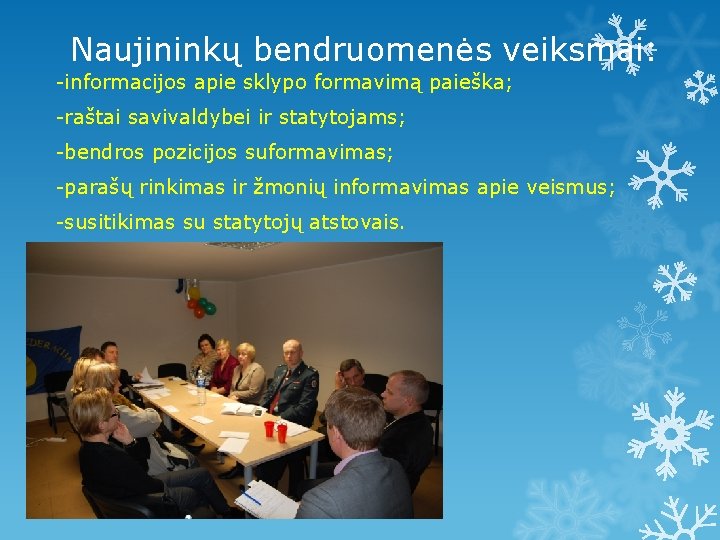 Naujininkų bendruomenės veiksmai:

-informacijos apie sklypo formavimą paieška;

-raštai savivaldybei ir statytojams;

-bendros pozicijos suformavimas;

-parašų rinkimas ir žmonių informavimas apie veismus;

-susitikimas su statytojų atstovais.

DERACIJA